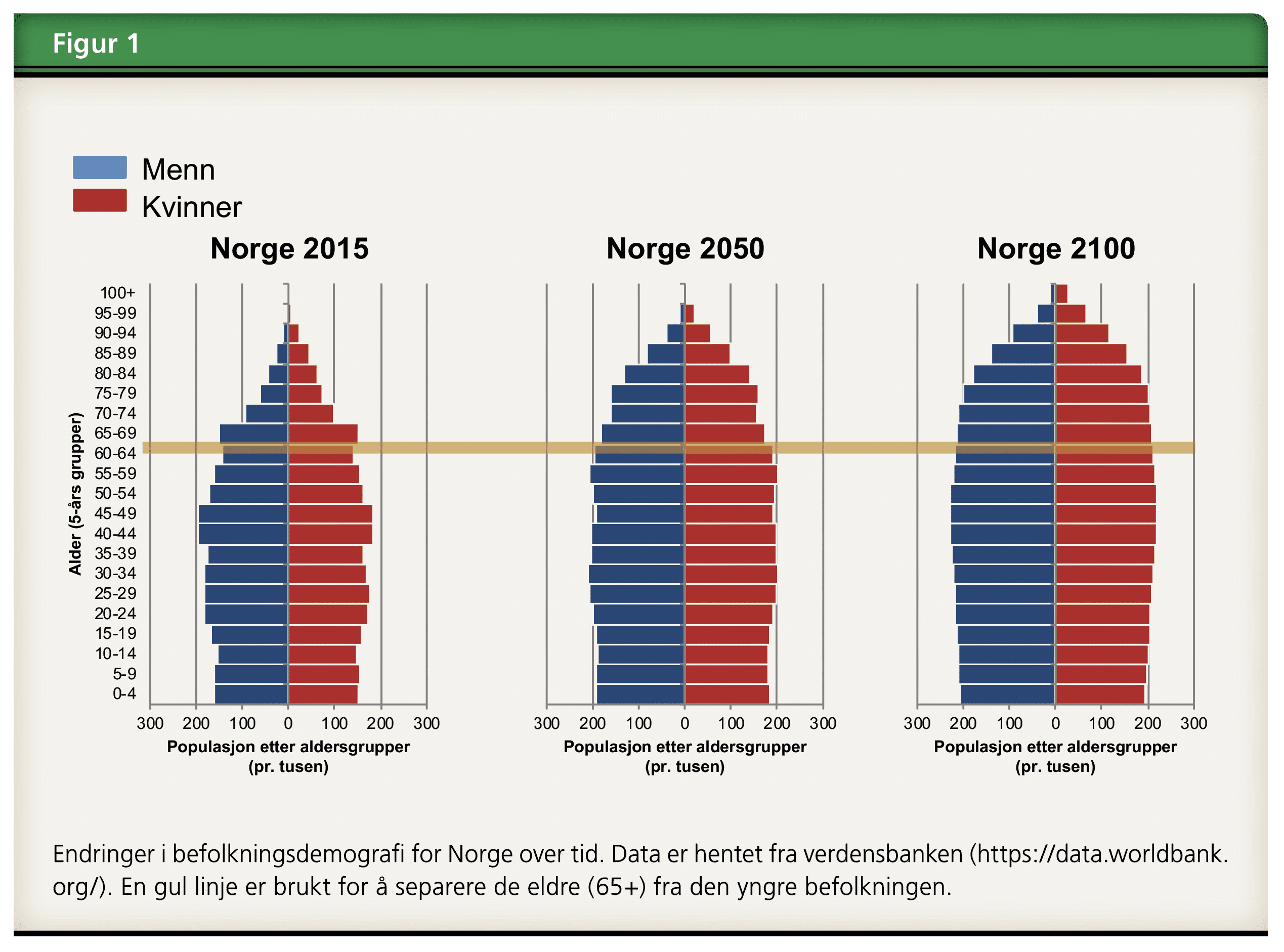 Figur 1

Menn
Kvinner

Norge 2015

Alder (5-års grupper)

100+
95-99
90-94
85-89
80-84
75-79
70-74
65-69
60-64
55-59
50-54
45-49
40-44
35-39
30-34
25-29
20-24
15-19
10-14
5-9
0-4

300 200 100 0 100 200 300

Populasjon etter aldersgrupper (pr. tusen)

Norge 2050

300 200 100 0 100 200 300

Populasjon etter aldersgrupper (pr. tusen)

Norge 2100

300 200 100 0 100 200 300

Populasjon etter aldersgrupper (pr. tusen)

Endringer i befolkningsdemografi for Norge over tid. Data er hentet fra verdensbanken (https://data.worldbank.org/). En gul linje er brukt for å separere de eldre (65+) fra den yngre befolkningen.